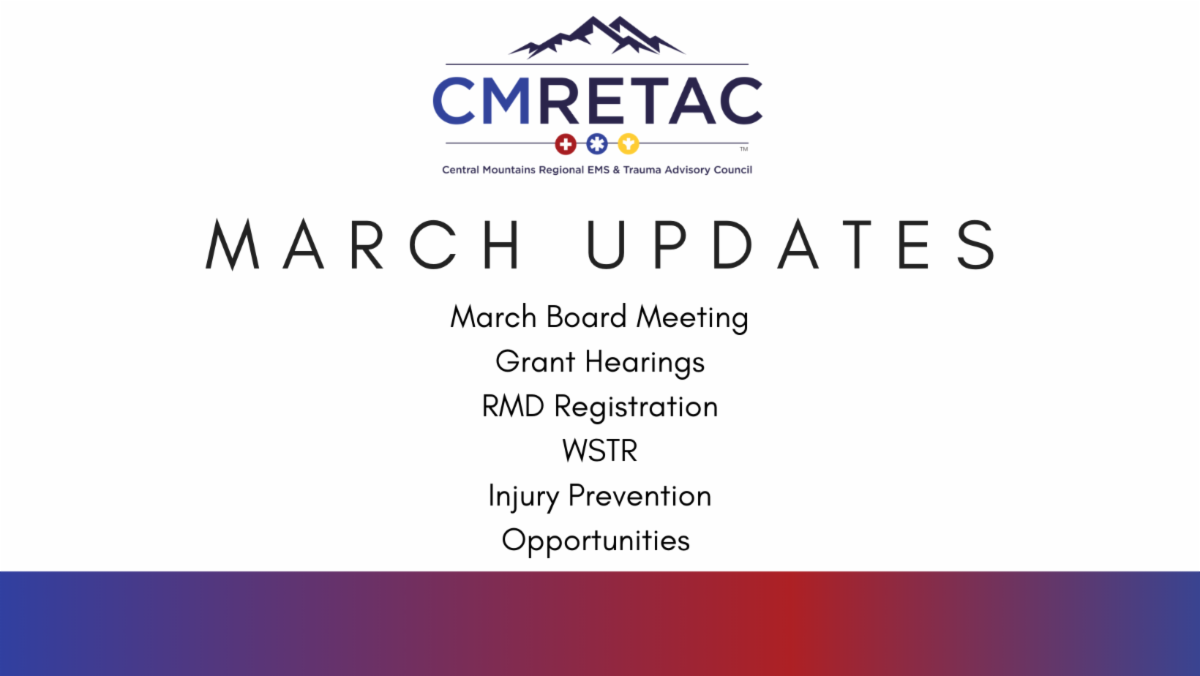 CMRETAC

TM

Central Mountains Regional EMS & Trauma Advisory Council

MARCH UPDATES

March Board Meeting
Grant Hearings
RMD Registration
WSTR
Injury Prevention
Opportunities